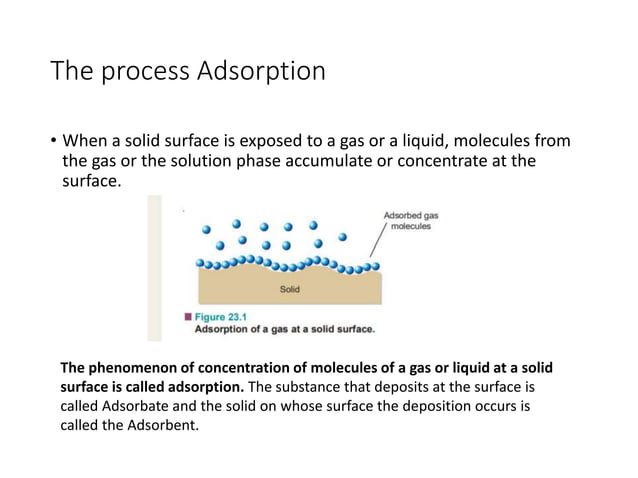 The process Adsorption

• When a solid surface is exposed to a gas or a liquid, molecules from the gas or the solution phase accumulate or concentrate at the surface.

Adsorbed gas molecules

Solid

Figure 23.1
Adsorption of a gas at a solid surface.

The phenomenon of concentration of molecules of a gas or liquid at a solid surface is called adsorption. The substance that deposits at the surface is called Adsorbate and the solid on whose surface the deposition occurs is called the Adsorbent.